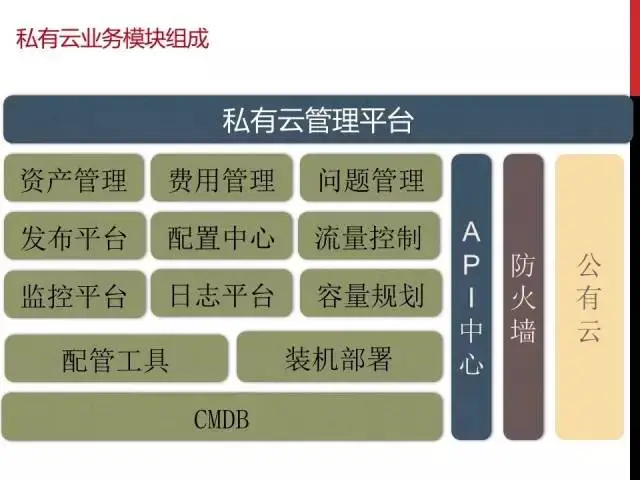 私有云业务模块组成

私有云管理平台

资产管理 费用管理 问题管理

发布平台 配置中心 流量控制

监控平台 日志平台 容量规划

配管工具 装机部署

CMDB

API中心

防火墙

公有云